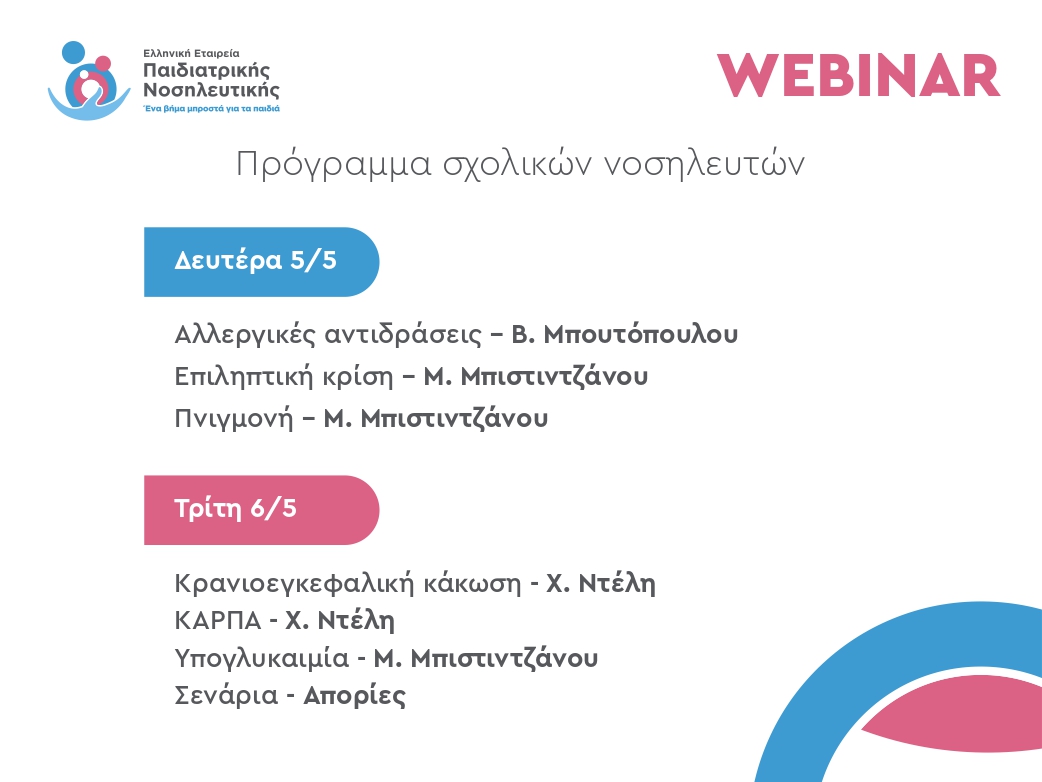 Ελληνική Εταιρεία
Παιδιατρικής
Νοσηλευτικής
Ένα βήμα μπροστά για τα παιδιά

WEBINAR

Πρόγραμμα σχολικών νοσηλευτών

Δευτέρα 5/5

Αλλεργικές αντιδράσεις – Β. Μπουτόπουλου
Επιληπτική κρίση – Μ. Μπιστιντζάνου
Πνιγμονή – Μ. Μπιστιντζάνου

Τρίτη 6/5

Κρανιοεγκεφαλική κάκωση - Χ. Ντέλη
ΚΑΡΠΑ - Χ. Ντέλη
Υπογλυκαιμία - Μ. Μπιστιντζάνου
Σενάρια - Απορίες